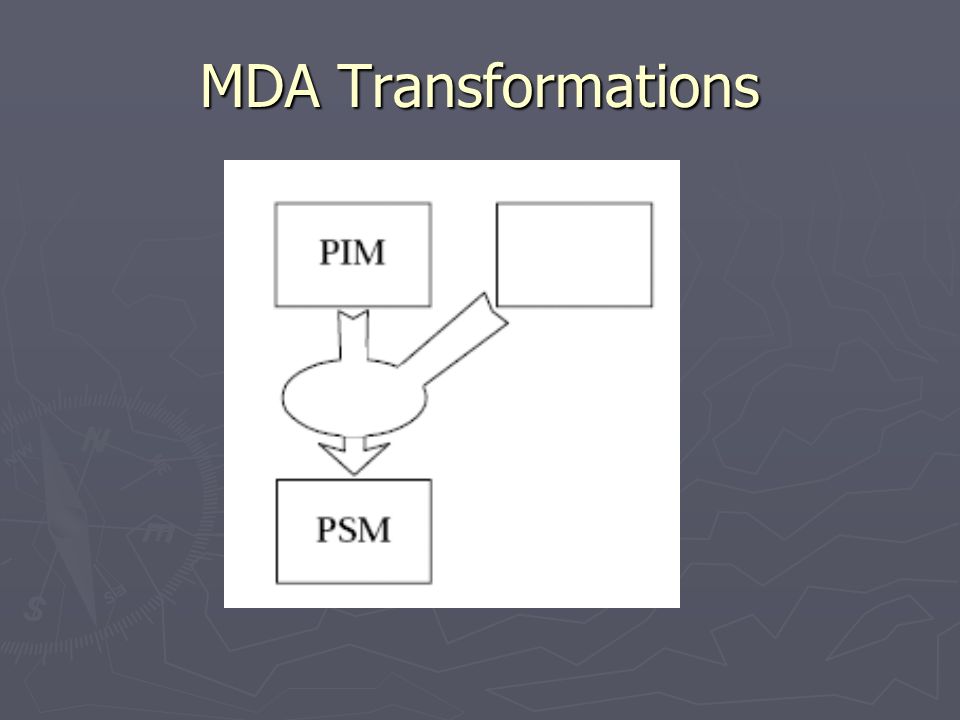 MDA Transformations

PIM

PSM